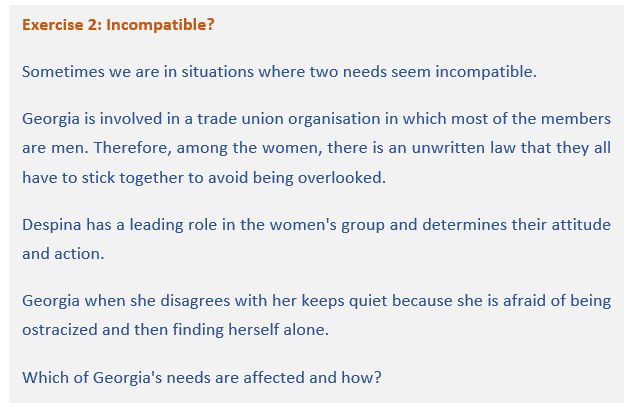 Exercise 2: Incompatible?

Sometimes we are in situations where two needs seem incompatible.

Georgia is involved in a trade union organisation in which most of the members are men. Therefore, among the women, there is an unwritten law that they all have to stick together to avoid being overlooked.

Despina has a leading role in the women's group and determines their attitude and action.

Georgia when she disagrees with her keeps quiet because she is afraid of being ostracized and then finding herself alone.

Which of Georgia's needs are affected and how?